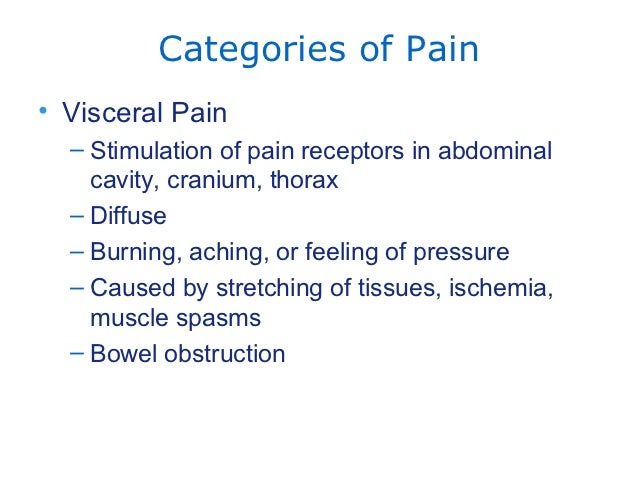 Categories of Pain

• Visceral Pain
– Stimulation of pain receptors in abdominal cavity, cranium, thorax
– Diffuse
– Burning, aching, or feeling of pressure
– Caused by stretching of tissues, ischemia, muscle spasms
– Bowel obstruction